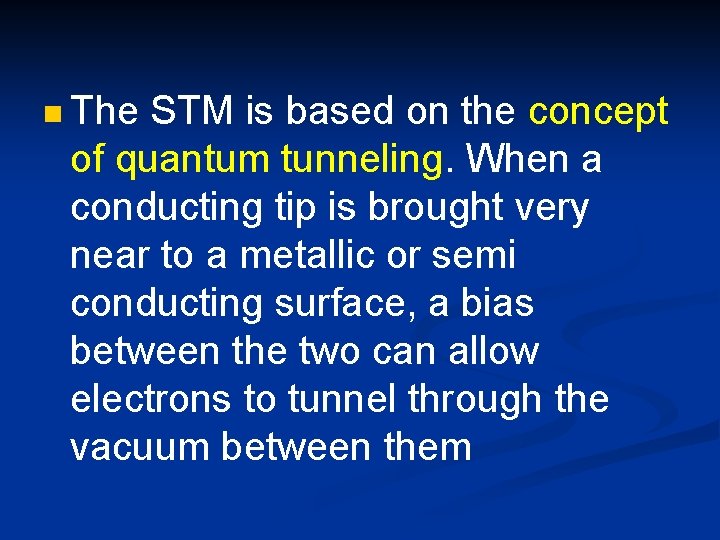 The STM is based on the concept of quantum tunneling. When a conducting tip is brought very near to a metallic or semi conducting surface, a bias between the two can allow electrons to tunnel through the vacuum between them